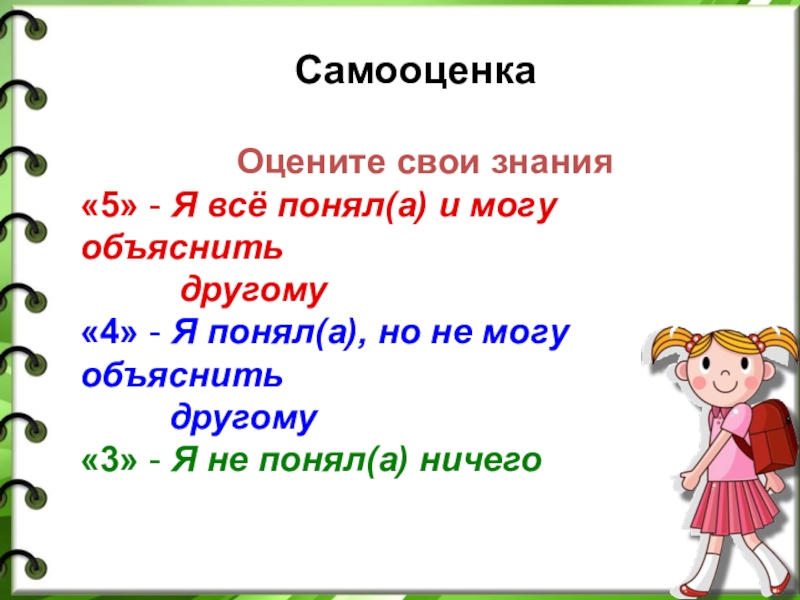 Самооценка

Оцените свои знания
«5» - Я всё понял(а) и могу объяснить другому
«4» - Я понял(а), но не могу объяснить другому
«3» - Я не понял(а) ничего